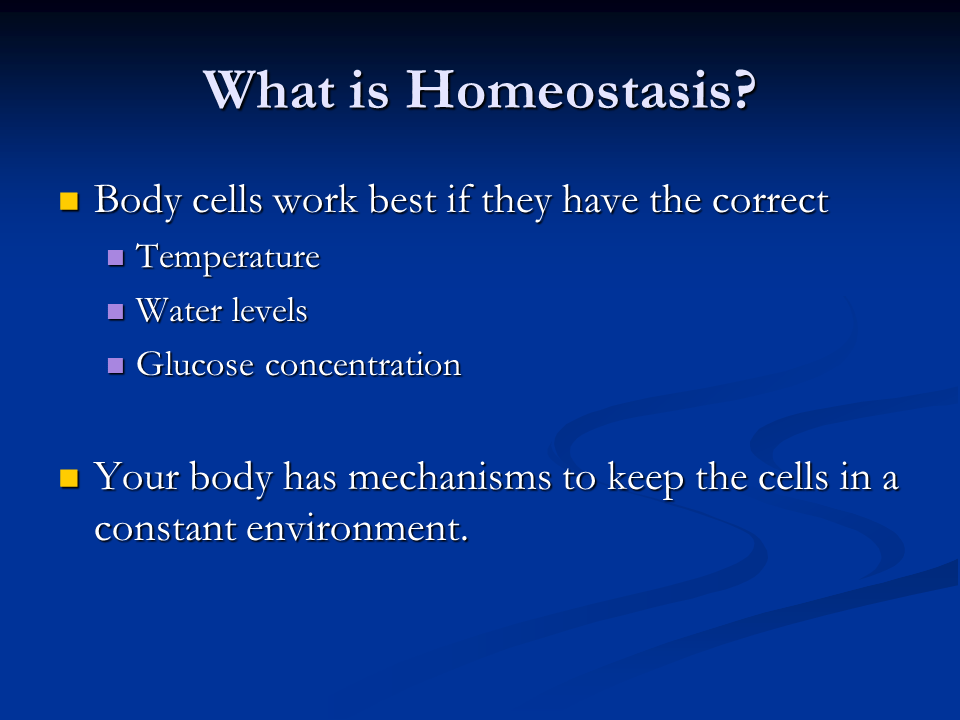 What is Homeostasis?

Body cells work best if they have the correct

Temperature

Water levels

Glucose concentration

Your body has mechanisms to keep the cells in a constant environment.